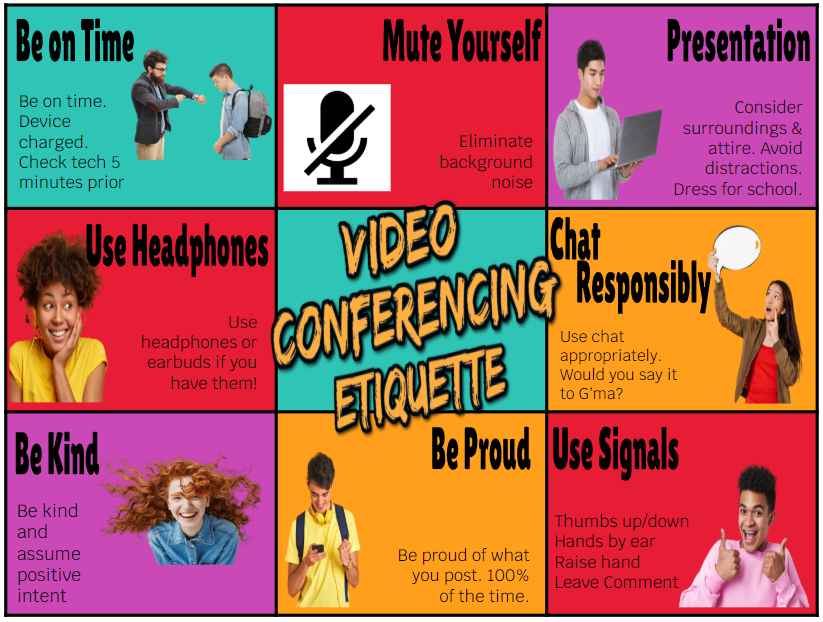 Be on Time

Be on time. Device charged. Check tech 5 minutes prior

Mute Yourself

Eliminate background noise

Presentation

Consider surroundings & attire. Avoid distractions. Dress for school.

Use Headphones

Use headphones or earbuds if you have them!

VIDEO CONFERENCING ETIQUETTE

Chat Responsibly

Use chat appropriately. Would you say it to G'ma?

Be Kind

Be kind and assume positive intent

Be Proud

Be proud of what you post. 100% of the time.

Use Signals

Thumbs up/down
Hands by ear
Raise hand
Leave Comment